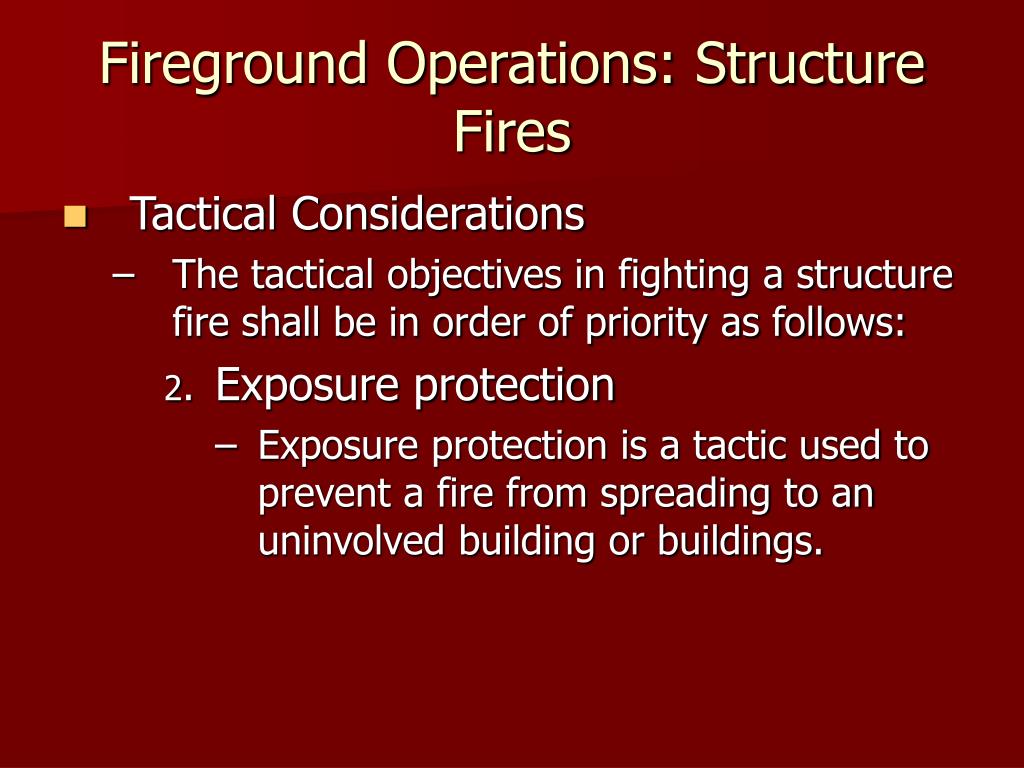 Fireground Operations: Structure Fires

Tactical Considerations

– The tactical objectives in fighting a structure fire shall be in order of priority as follows:

2. Exposure protection

– Exposure protection is a tactic used to prevent a fire from spreading to an uninvolved building or buildings.